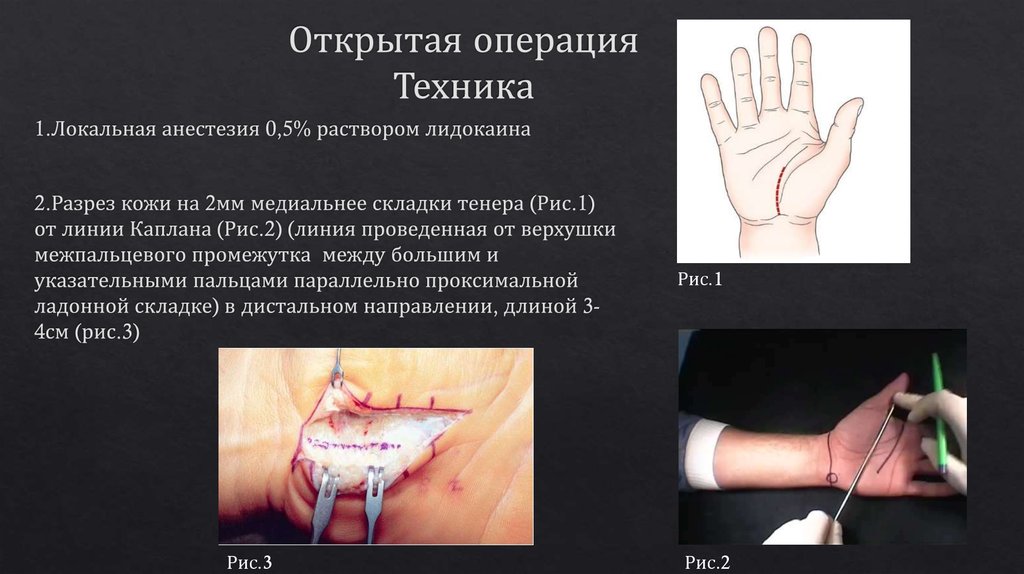 Открытая операция
Техника

1.Локальная анестезия 0,5% раствором лидокаина

2.Разрез кожи на 2мм медиальнее складки тенера (Рис.1) от линии Каплана (Рис.2) (линия проведенная от верхушки межпальцевого промежутка между большим и указательными пальцами параллельно проксимальной ладонной складке) в дистальном направлении, длиной 3-4см (рис.3)

Рис.1

Рис.3

Рис.2